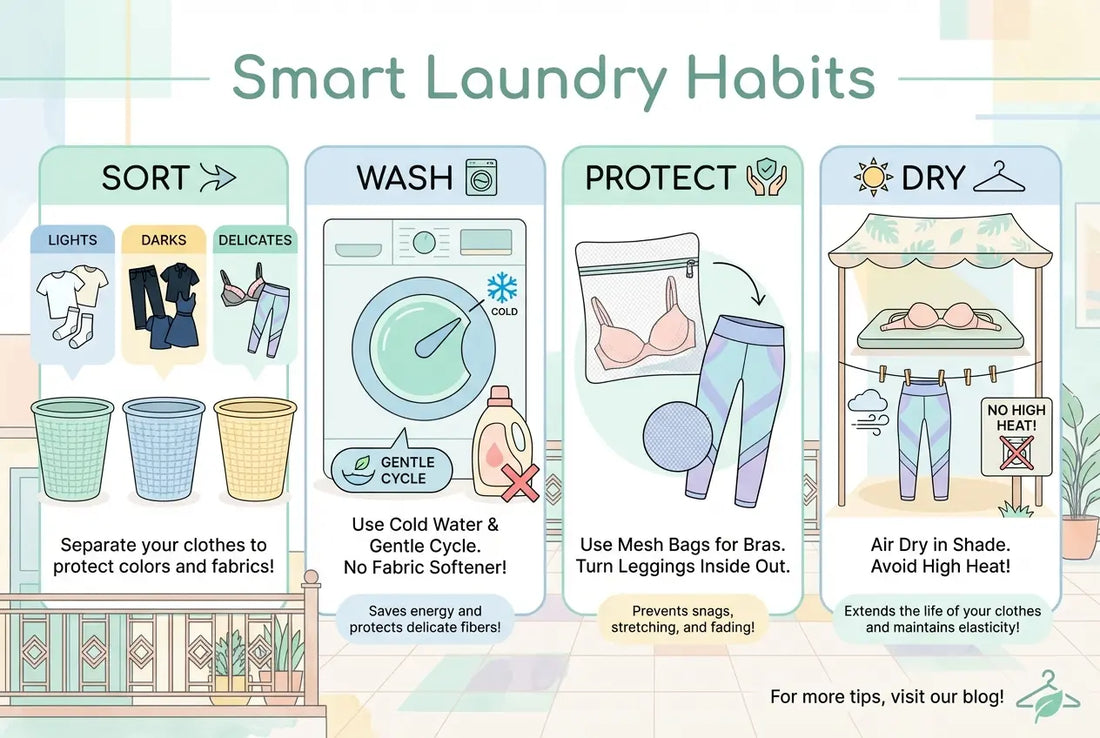 Smart Laundry Habits

SORT

LIGHTS

DARKS

DELICATES

Separate your clothes to protect colors and fabrics!

WASH

COLD

GENTLE CYCLE

Use Cold Water & Gentle Cycle. No Fabric Softener!

Saves energy and protects delicate fibers!

PROTECT

Use Mesh Bags for Bras. Turn Leggings Inside Out.

Prevents snags, stretching, and fading!

DRY

NO HIGH HEAT!

Air Dry in Shade. Avoid High Heat!

Extends the life of your clothes and maintains elasticity!

For more tips, visit our blog!